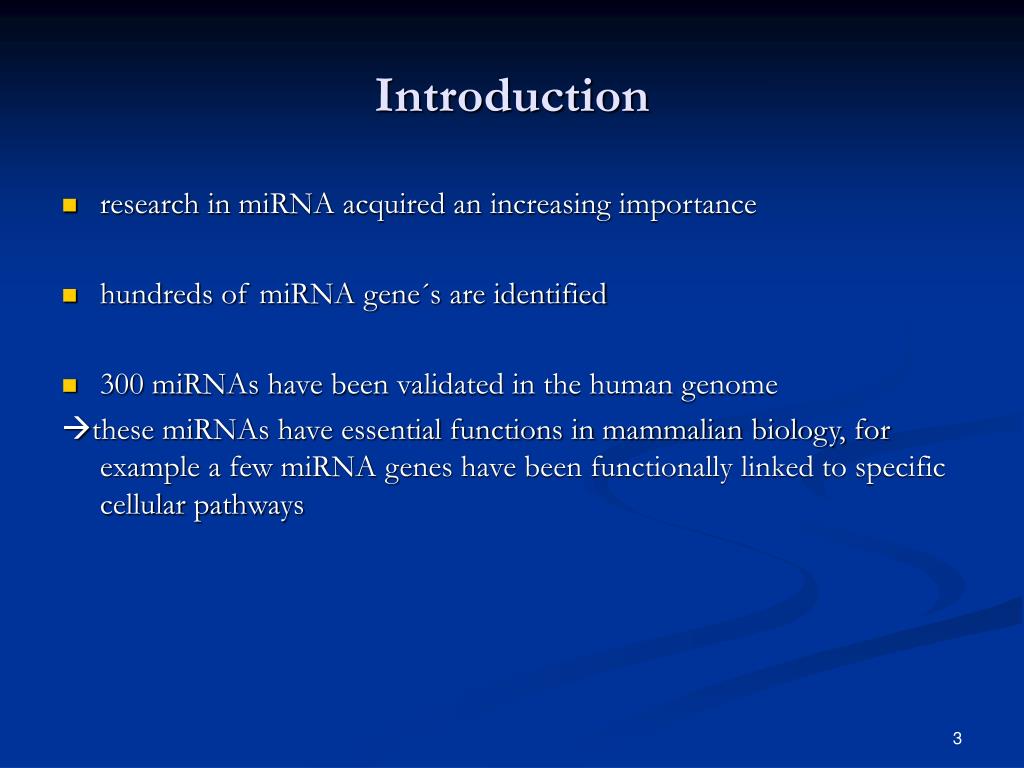 Introduction

research in miRNA acquired an increasing importance

hundreds of miRNA gene´s are identified

300 miRNAs have been validated in the human genome

→these miRNAs have essential functions in mammalian biology, for example a few miRNA genes have been functionally linked to specific cellular pathways

3